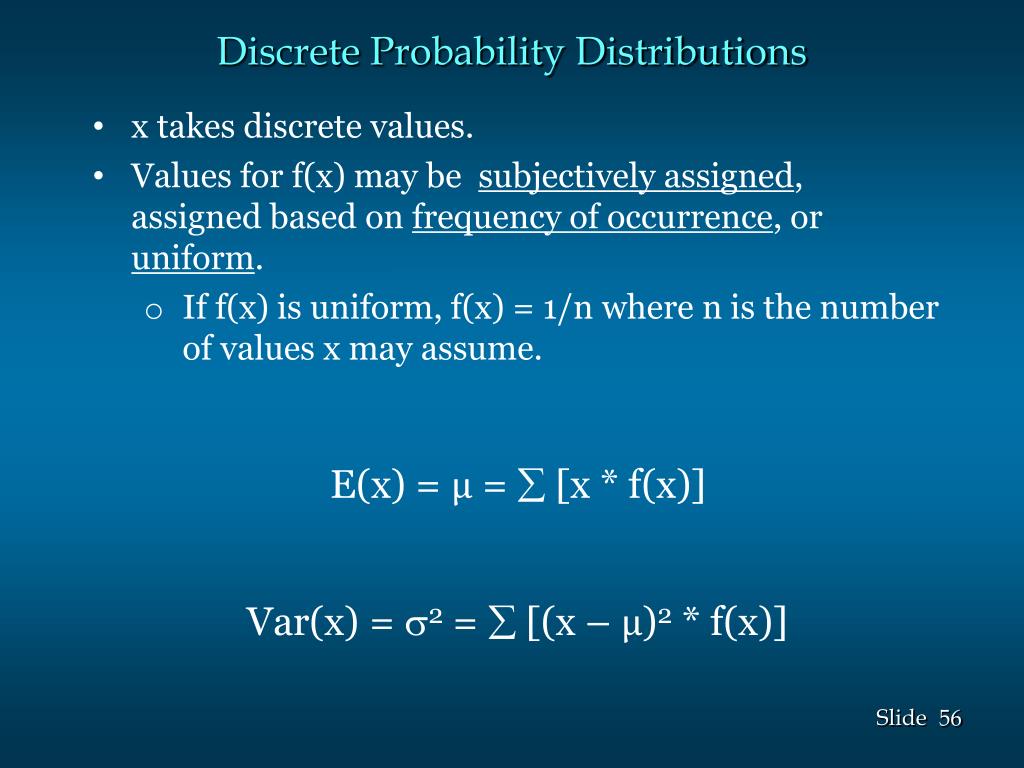 Discrete Probability Distributions

• x takes discrete values.

• Values for f(x) may be subjectively assigned, assigned based on frequency of occurrence, or uniform.

o If f(x) is uniform, f(x) = 1/n where n is the number of values x may assume.

$E(x) = \mu = \sum [x * f(x)]$

$Var(x) = \sigma^2 = \sum [(x - \mu)^2 * f(x)]$

Slide 56